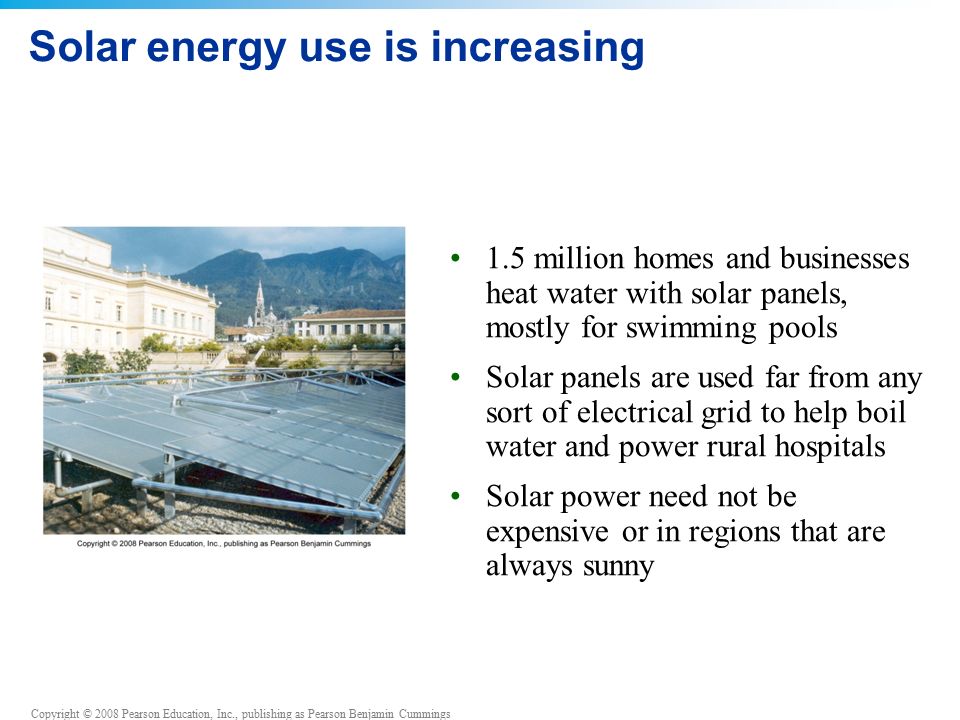 Solar energy use is increasing

Copyright © 2008 Pearson Education, Inc., publishing as Pearson Benjamin Cummings

• 1.5 million homes and businesses heat water with solar panels, mostly for swimming pools

• Solar panels are used far from any sort of electrical grid to help boil water and power rural hospitals

• Solar power need not be expensive or in regions that are always sunny

Copyright © 2008 Pearson Education, Inc., publishing as Pearson Benjamin Cummings